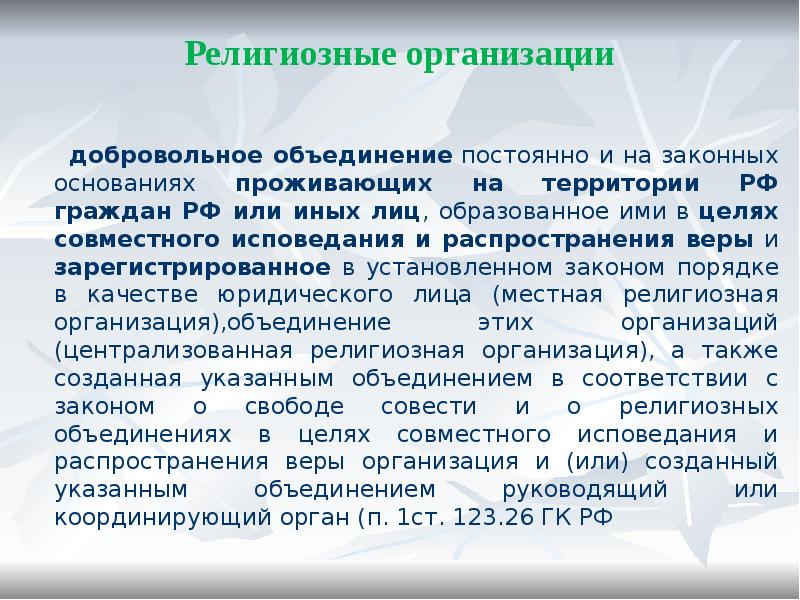 Религиозные организации

добровольное объединение постоянно и на законных основаниях проживающих на территории РФ граждан РФ или иных лиц, образованное ими в целях совместного исповедания и распространения веры и зарегистрированное в установленном законом порядке в качестве юридического лица (местная религиозная организация),объединение этих организаций (централизованная религиозная организация), а также созданная указанным объединением в соответствии с законом о свободе совести и о религиозных объединениях в целях совместного исповедания и распространения веры организация и (или) созданный указанным объединением руководящий или координирующий орган (п. 1ст. 123.26 ГК РФ